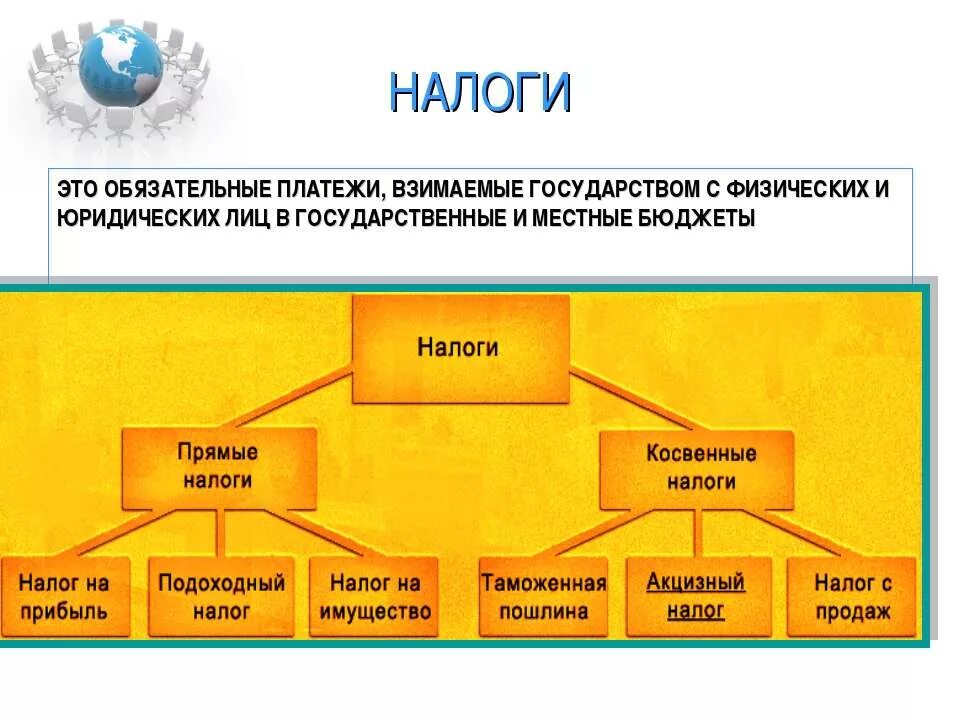 НАЛОГИ

ЭТО ОБЯЗАТЕЛЬНЫЕ ПЛАТЕЖИ, ВЗИМАЕМЫЕ ГОСУДАРСТВОМ С ФИЗИЧЕСКИХ И ЮРИДИЧЕСКИХ ЛИЦ В ГОСУДАРСТВЕННЫЕ И МЕСТНЫЕ БЮДЖЕТЫ

Налоги

Прямые налоги

Косвенные налоги

Налог на прибыль

Подоходный налог

Налог на имущество

Таможенная пошлина

Акцизный налог

Налог с продаж